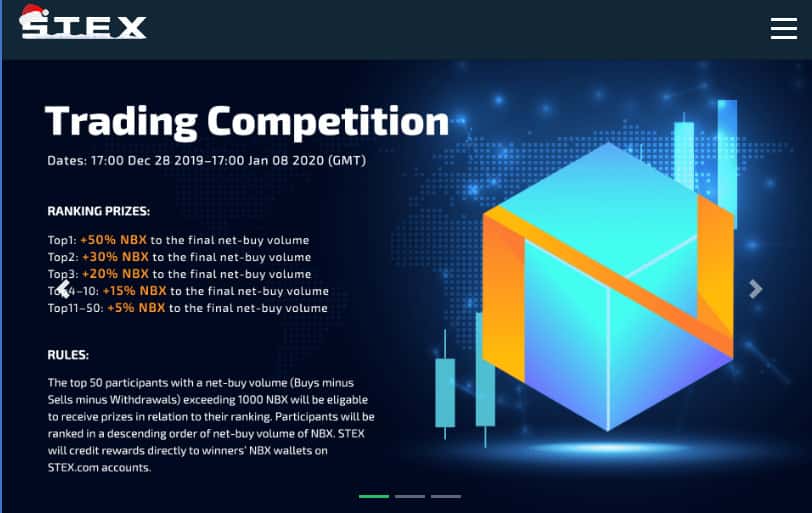 STEX

Trading Competition

Dates: 17:00 Dec 28 2019–17:00 Jan 08 2020 (GMT)

RANKING PRIZES:

Top1: +50% NBX to the final net-buy volume
Top2: +30% NBX to the final net-buy volume
Top3: +20% NBX to the final net-buy volume
Top4–10: +15% NBX to the final net-buy volume
Top11–50: +5% NBX to the final net-buy volume

RULES:

The top 50 participants with a net-buy volume (Buys minus Sells minus Withdrawals) exceeding 1000 NBX will be eligable to receive prizes in relation to their ranking. Participants will be ranked in a descending order of net-buy volume of NBX. STEX will credit rewards directly to winners' NBX wallets on STEX.com accounts.